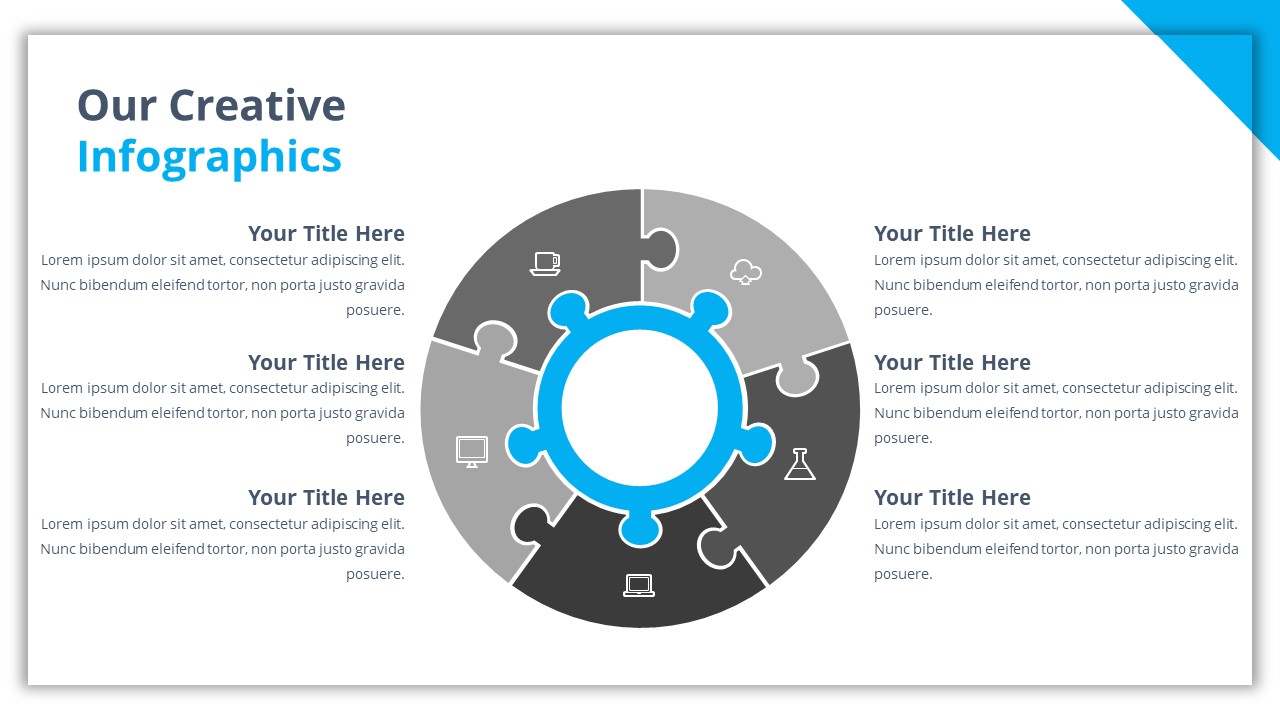 Our Creative
Infographics

Your Title Here
Lorem ipsum dolor sit amet, consectetur adipiscing elit. Nunc bibendum eleifend tortor, non porta justo gravida posuere.

Your Title Here
Lorem ipsum dolor sit amet, consectetur adipiscing elit. Nunc bibendum eleifend tortor, non porta justo gravida posuere.

Your Title Here
Lorem ipsum dolor sit amet, consectetur adipiscing elit. Nunc bibendum eleifend tortor, non porta justo gravida posuere.

Your Title Here
Lorem ipsum dolor sit amet, consectetur adipiscing elit. Nunc bibendum eleifend tortor, non porta justo gravida posuere.

Your Title Here
Lorem ipsum dolor sit amet, consectetur adipiscing elit. Nunc bibendum eleifend tortor, non porta justo gravida posuere.

Your Title Here
Lorem ipsum dolor sit amet, consectetur adipiscing elit. Nunc bibendum eleifend tortor, non porta justo gravida posuere.